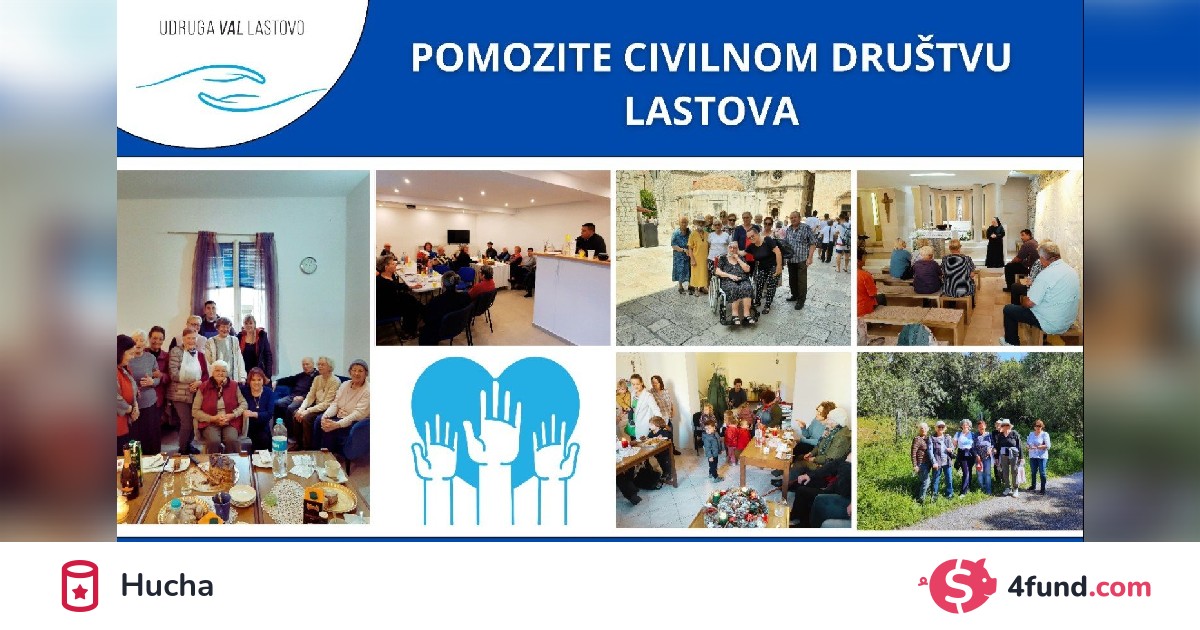 UDRUGA VAL LASTOVO

POMOZITE CIVILNOM DRUŠTVU LASTOVA

Hucha

4fund.com